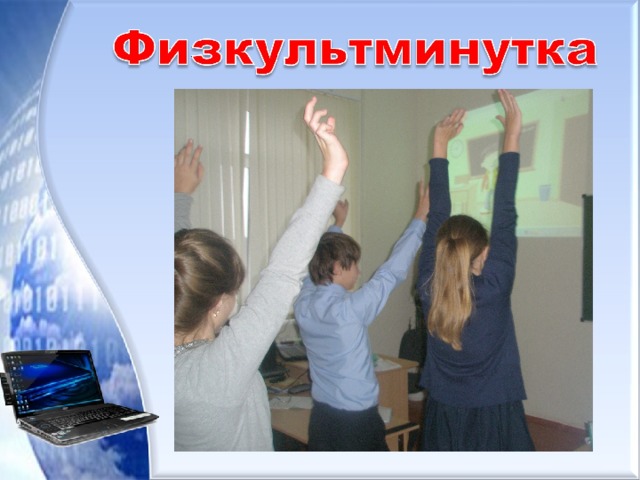 Физкультминутка